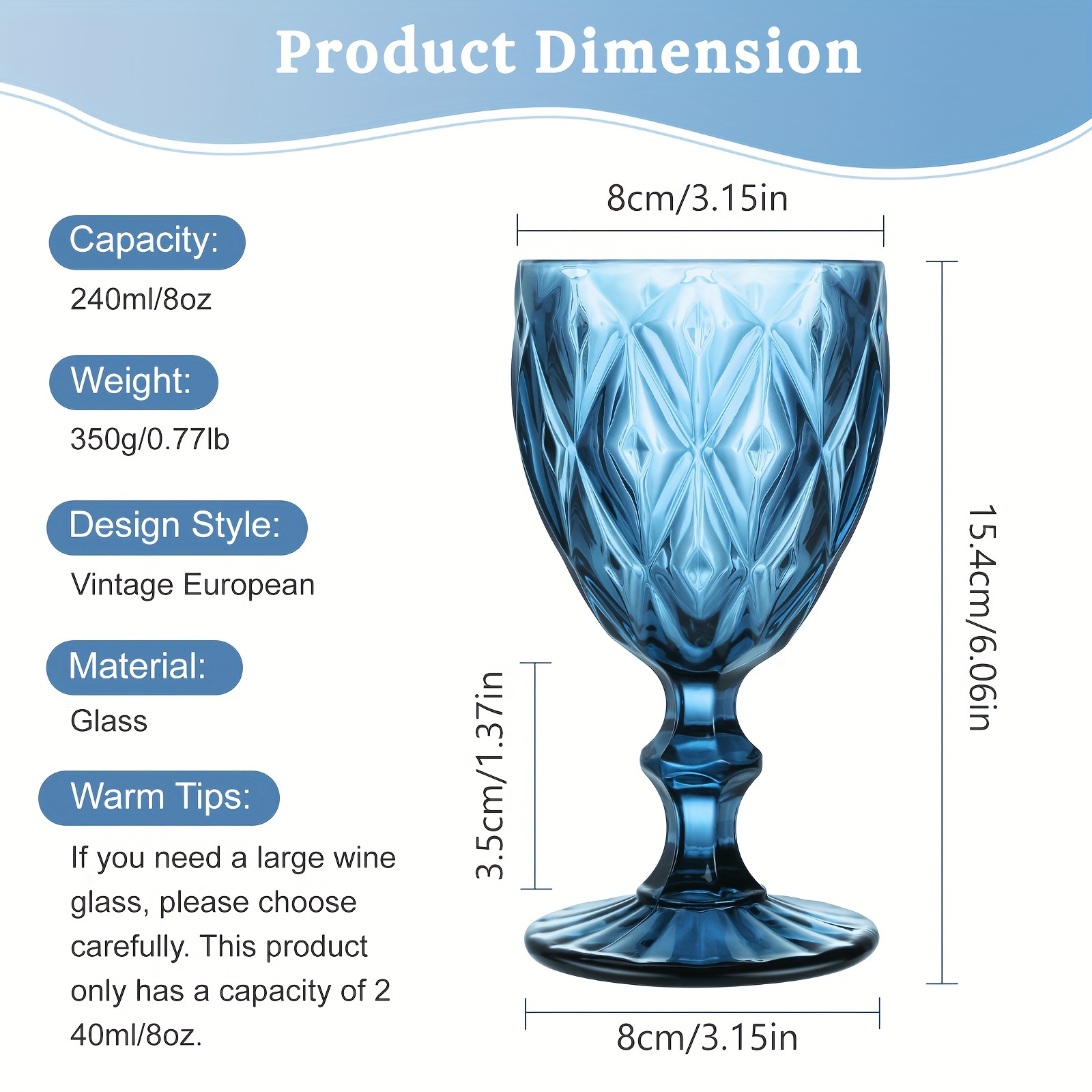 Product Dimension

Capacity:
240ml/8oz

Weight:
350g/0.77lb

Design Style:
Vintage European

Material:
Glass

Warm Tips:
If you need a large wine glass, please choose carefully. This product only has a capacity of 2 40ml/8oz.

8cm/3.15in

15.4cm/6.06in

3.5cm/1.37in

8cm/3.15in